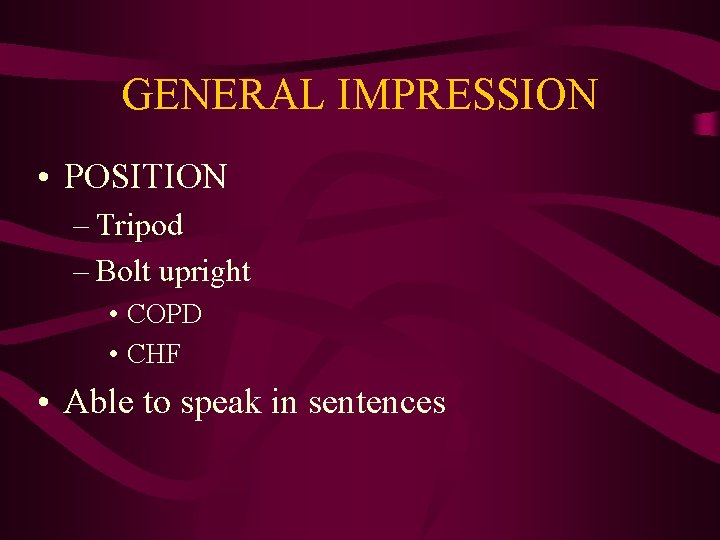 GENERAL IMPRESSION

• POSITION
– Tripod
– Bolt upright
• COPD
• CHF

• Able to speak in sentences